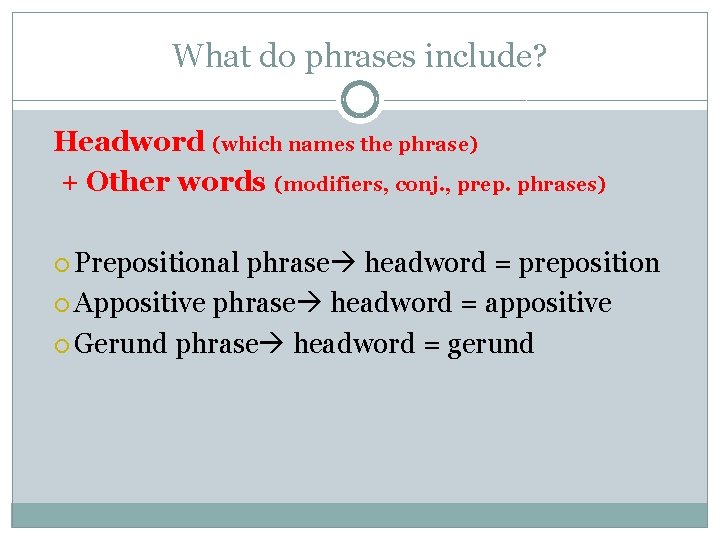 What do phrases include?

Headword (which names the phrase)
+ Other words (modifiers, conj., prep. phrases)

Prepositional phrase→ headword = preposition
Appositive phrase→ headword = appositive
Gerund phrase→ headword = gerund